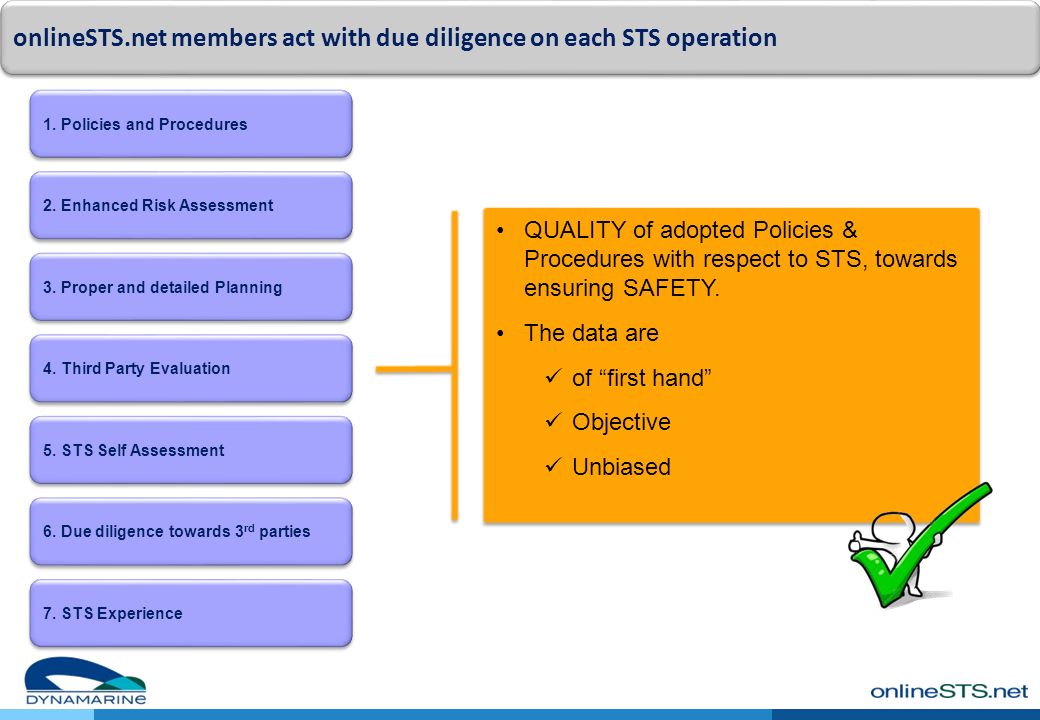 onlineSTS.net members act with due diligence on each STS operation

1. Policies and Procedures

2. Enhanced Risk Assessment

3. Proper and detailed Planning

4. Third Party Evaluation

5. STS Self Assessment

6. Due diligence towards 3$^{rd}$ parties

7. STS Experience

• QUALITY of adopted Policies & Procedures with respect to STS, towards ensuring SAFETY.

• The data are

✓ of “first hand”

✓ Objective

✓ Unbiased

DYNAMARINE

onlineSTS.net